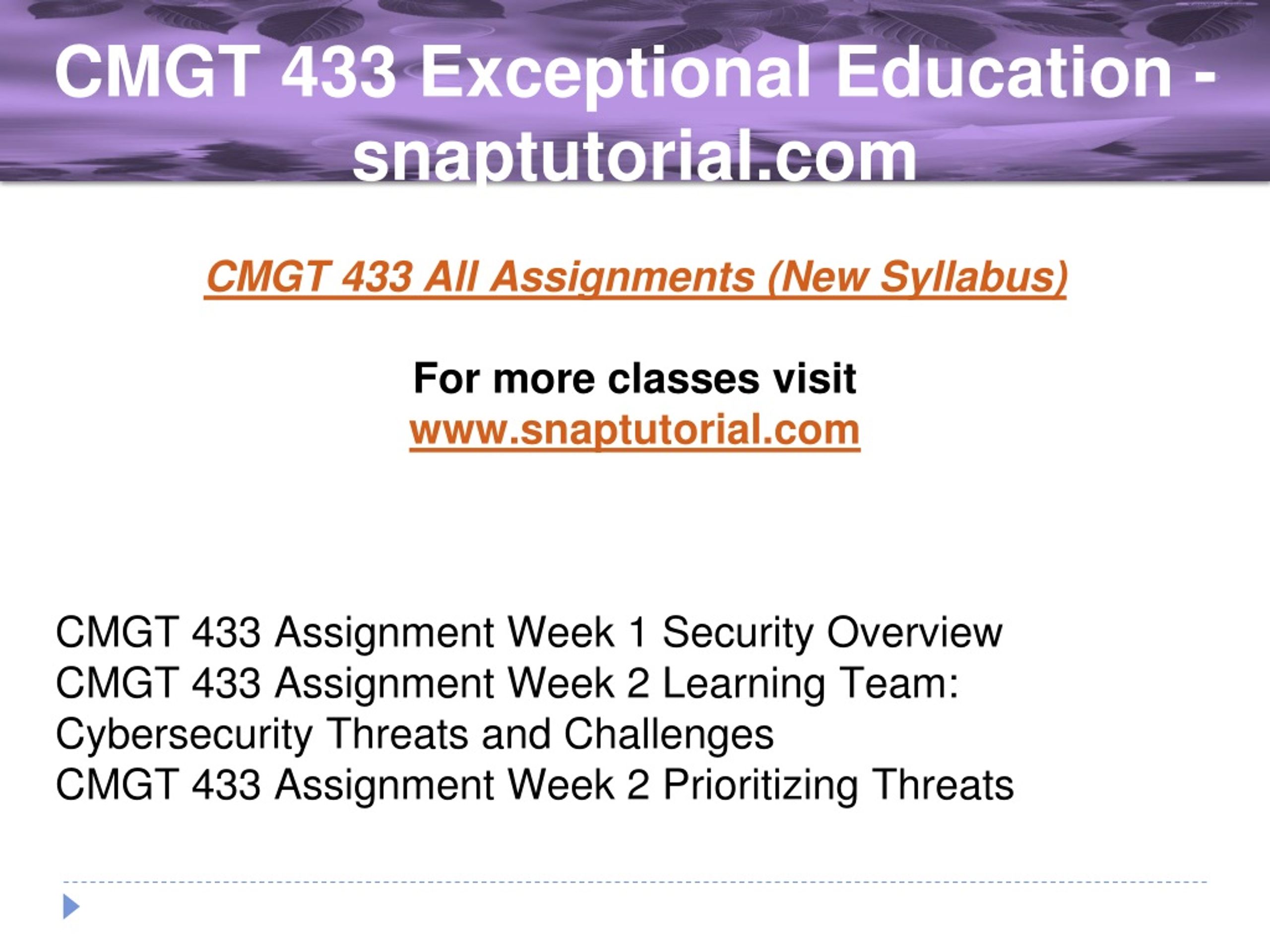 CMGT 433 Exceptional Education - snaptutorial.com

CMGT 433 All Assignments (New Syllabus)

For more classes visit
www.snaptutorial.com

CMGT 433 Assignment Week 1 Security Overview
CMGT 433 Assignment Week 2 Learning Team: Cybersecurity Threats and Challenges
CMGT 433 Assignment Week 2 Prioritizing Threats